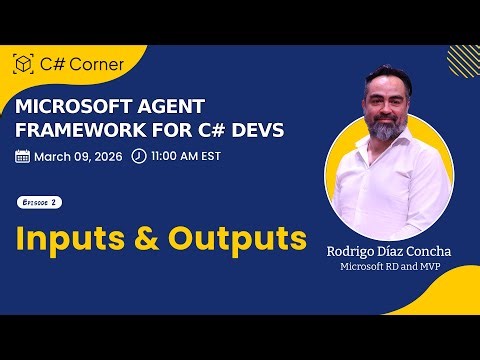 C# Corner

MICROSOFT AGENT FRAMEWORK FOR C# DEVS

March 09, 2026 11:00 AM EST

Episode 2

Inputs & Outputs

Rodrigo Díaz Concha
Microsoft RD and MVP